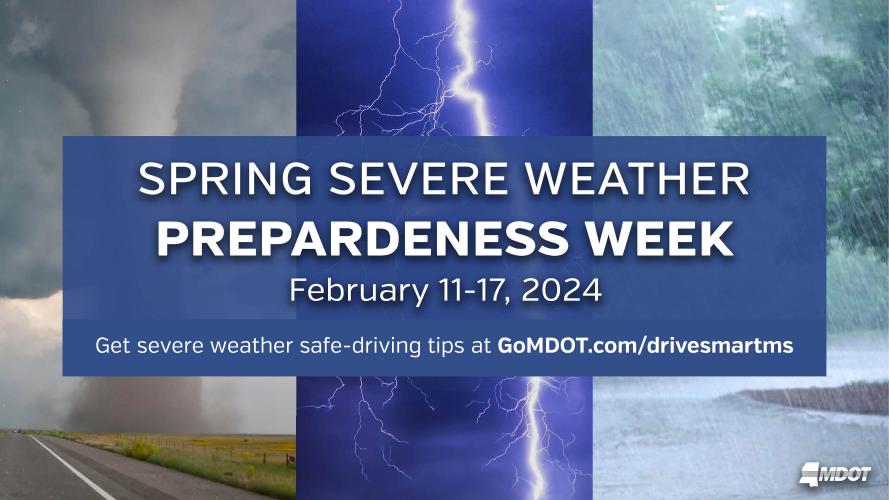 SPRING SEVERE WEATHER
PREPARDENESS WEEK
February 11-17, 2024

Get severe weather safe-driving tips at GoMDOT.com/drivesmartms

MDOT